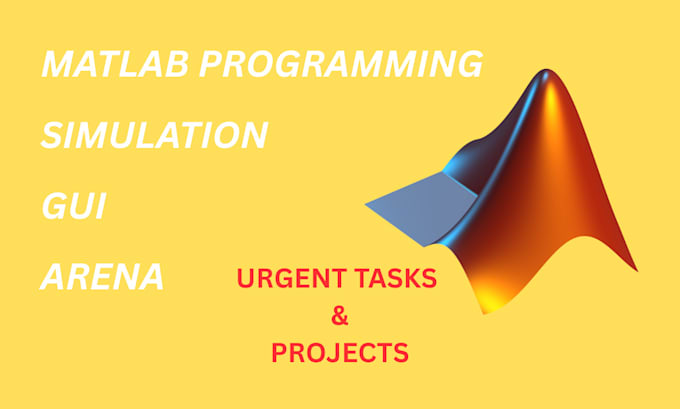 MATLAB PROGRAMMING

SIMULATION

GUI

ARENA

URGENT TASKS
&
PROJECTS